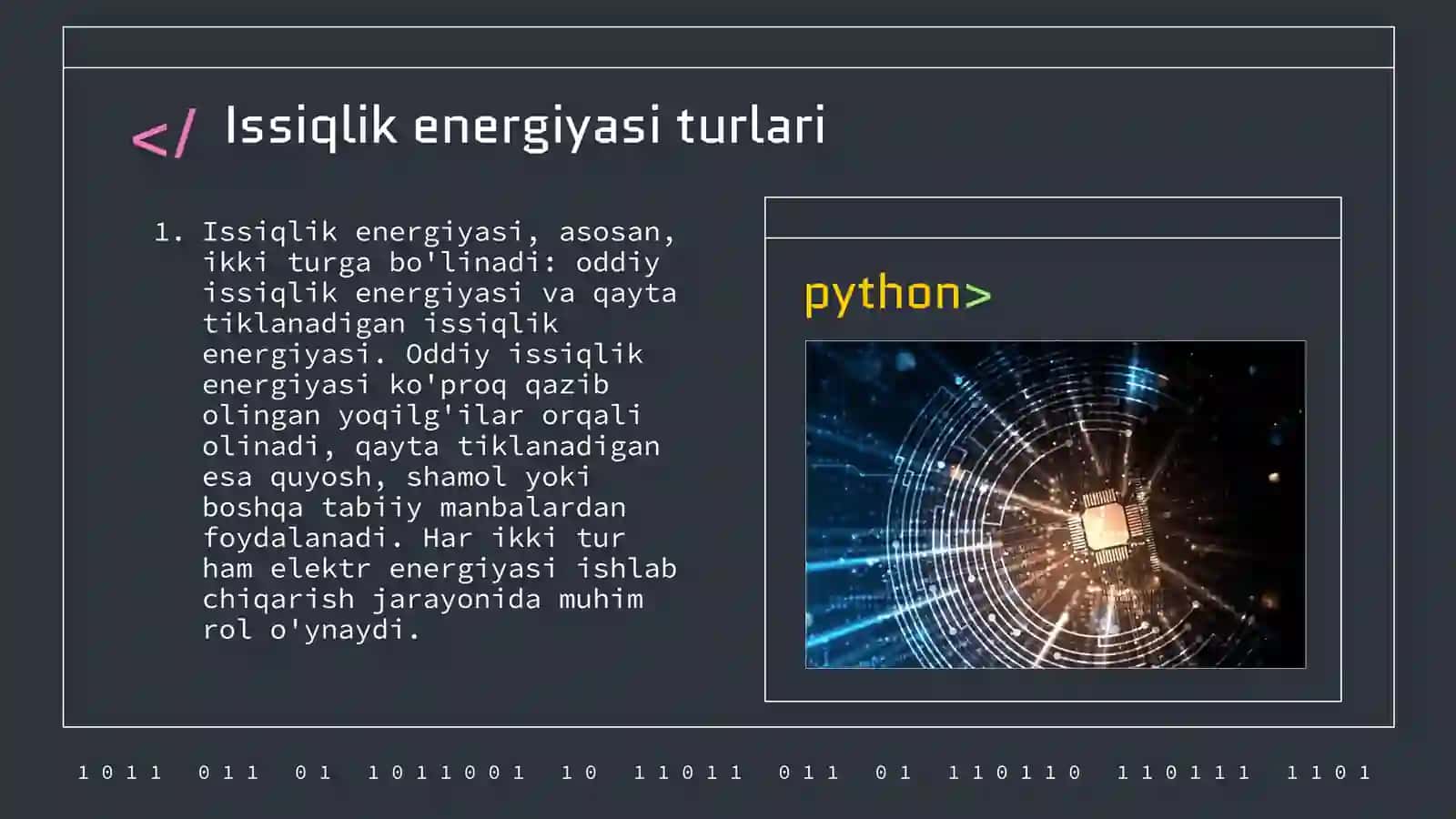 </ Issiqlik energiyasi turlari

1. Issiqlik energiyasi, asosan, ikki turga bo'linadi: oddiy issiqlik energiyasi va qayta tiklanadigan issiqlik energiyasi. Oddiy issiqlik energiyasi ko'proq qazib olingan yoqilg'ilar orqali olinadi, qayta tiklanadigan esa quyosh, shamol yoki boshqa tabiiy manbalardan foydalanadi. Har ikki tur ham elektr energiyasi ishlab chiqarish jarayonida muhim rol o'ynaydi.

python>

1011 011 01 1011001 10 11011 011 01 110110 110111 1101